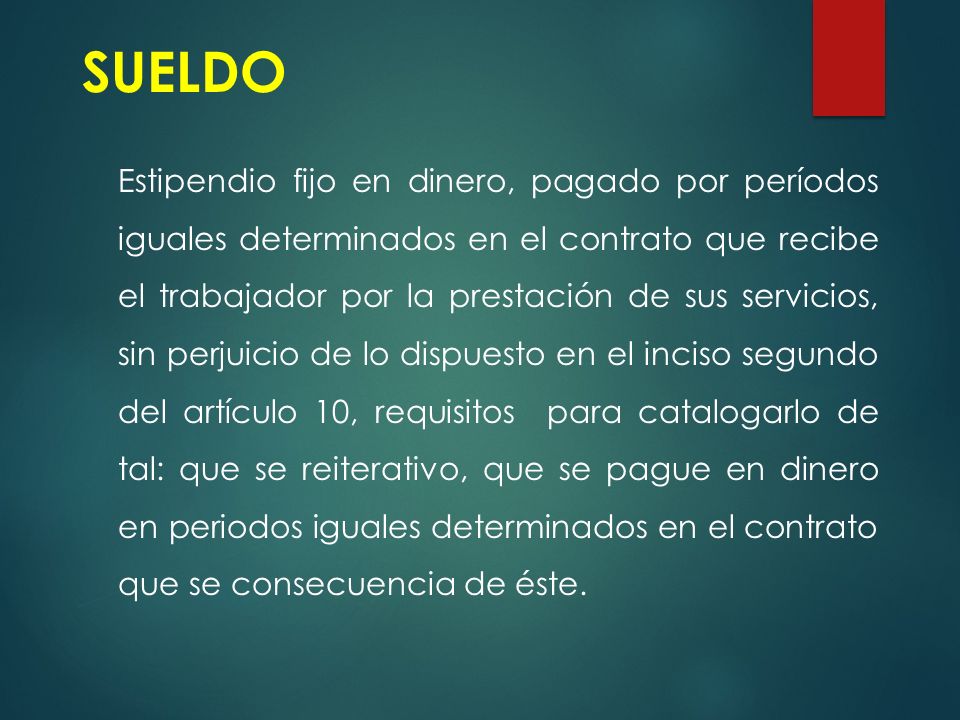 SUELDO

Estipendio fijo en dinero, pagado por períodos iguales determinados en el contrato que recibe el trabajador por la prestación de sus servicios, sin perjuicio de lo dispuesto en el inciso segundo del artículo 10, requisitos para catalogarlo de tal: que se reiterativo, que se pague en dinero en periodos iguales determinados en el contrato que se consecuencia de éste.